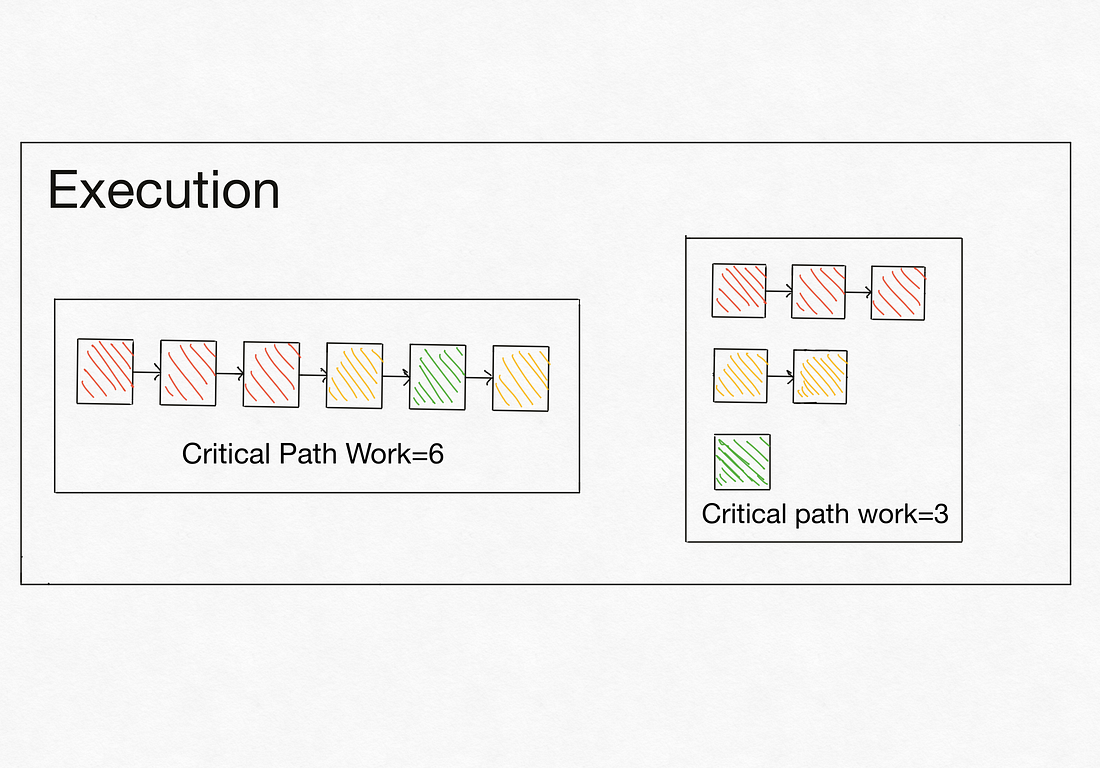 Execution

Critical Path Work=6

Critical path work=3